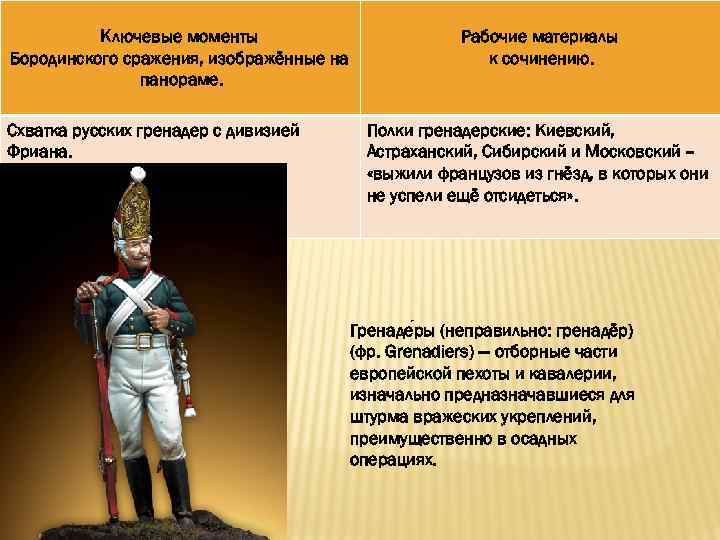 | Ключевые моменты Бородинского сражения, изображённые на панораме. | Рабочие материалы к сочинению. |
|---|---|
| Схватка русских гренадер с дивизией Фриана. | Полки гренадерские: Киевский, Астраханский, Сибирский и Московский – «выжили французов из гнёзд, в которых они не успели ещё отсидеться». |

Гренаде́ры (неправильно: гренадёр) (фр. Grenadiers) — отборные части европейской пехоты и кавалерии, изначально предназначавшиеся для штурма вражеских укреплений, преимущественно в осадных операциях.